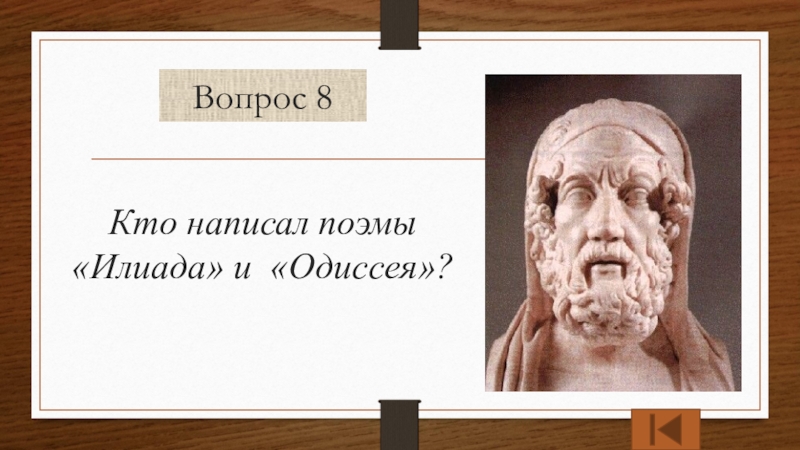 Вопрос 8

Кто написал поэмы «Илиада» и «Одиссея»?